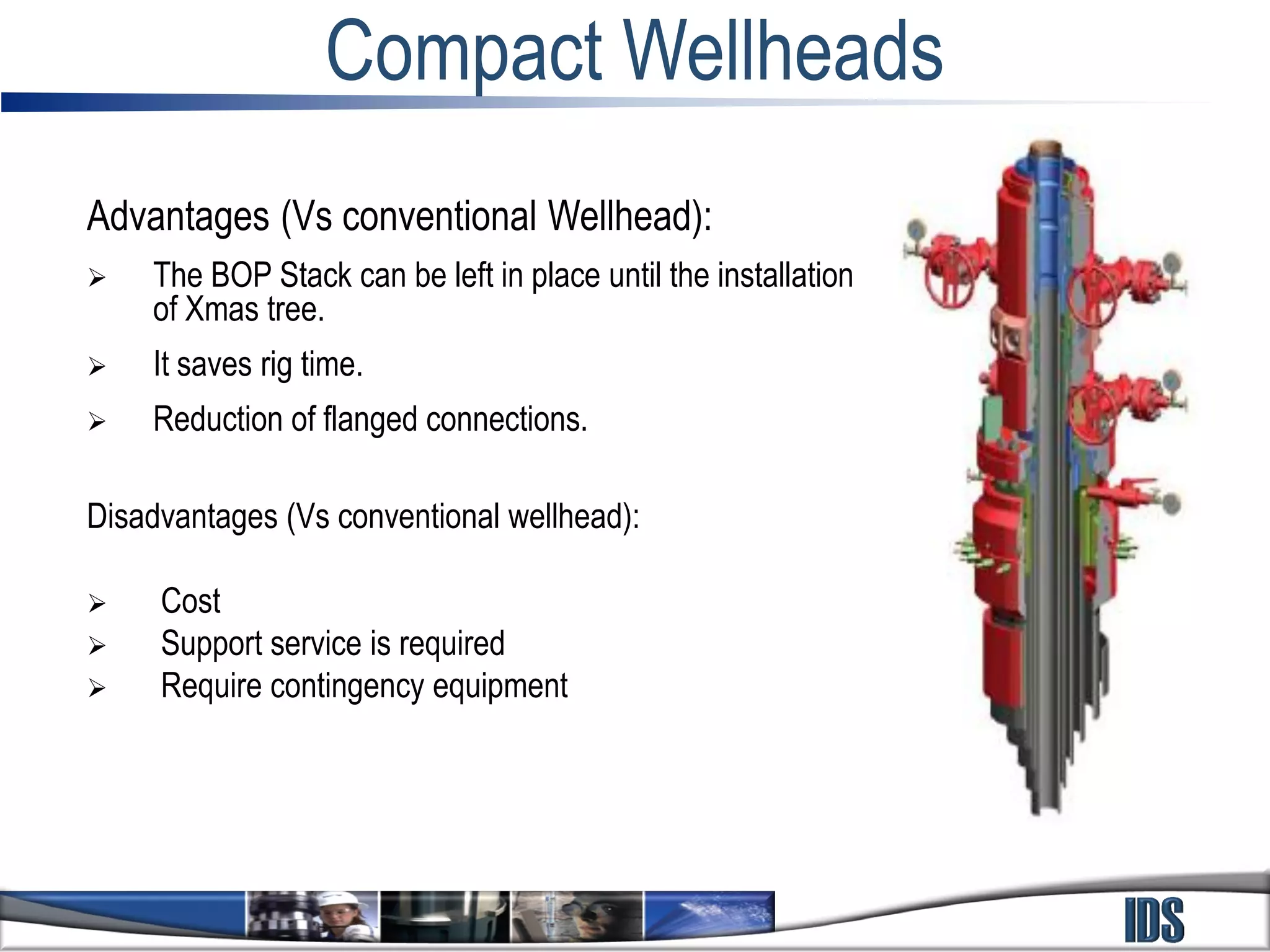 Compact Wellheads

Advantages (Vs conventional Wellhead):

➢ The BOP Stack can be left in place until the installation of Xmas tree.

➢ It saves rig time.

➢ Reduction of flanged connections.

Disadvantages (Vs conventional wellhead):

➢ Cost
➢ Support service is required
➢ Require contingency equipment

IDS